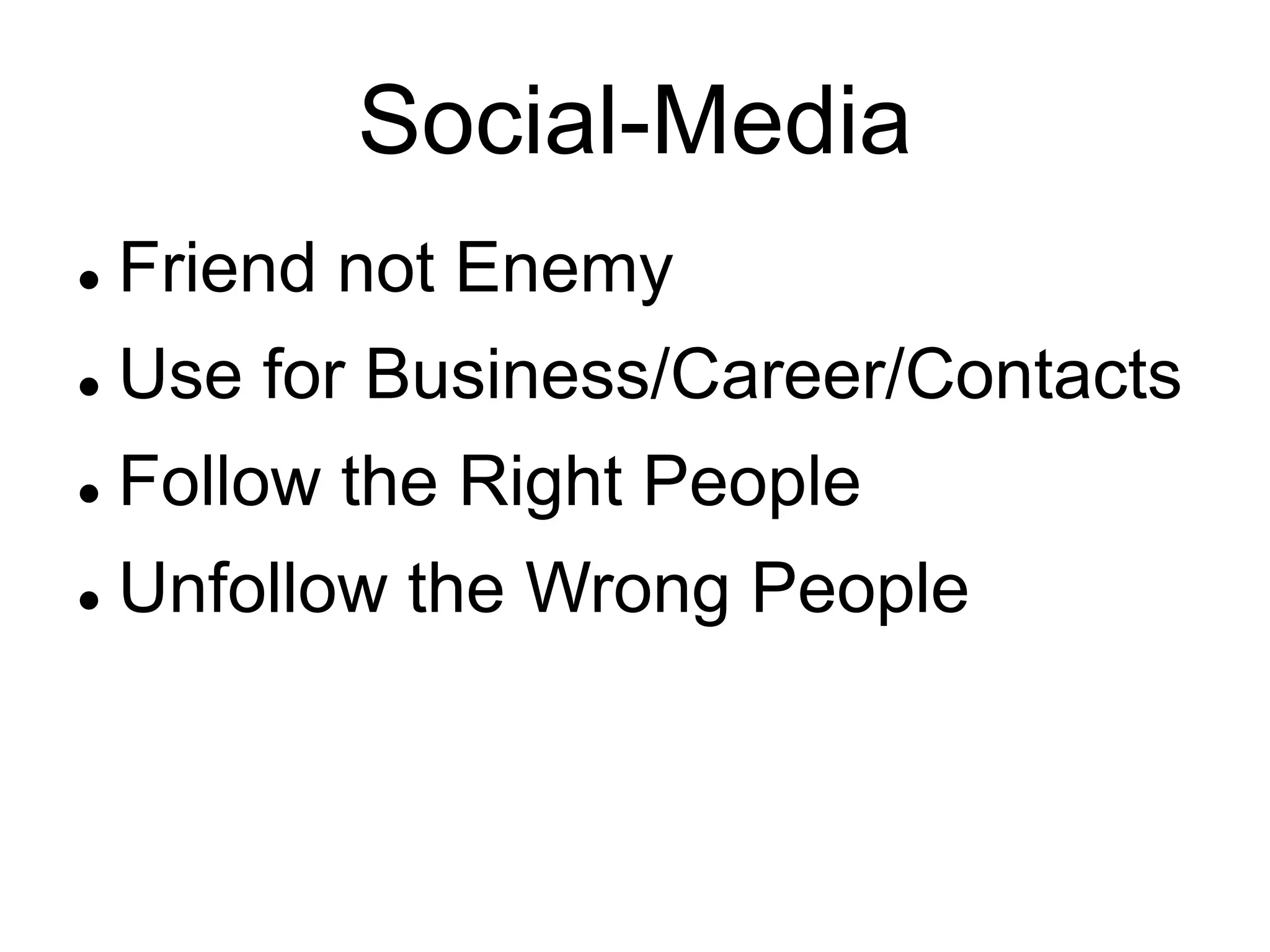 Social-Media

- Friend not Enemy
- Use for Business/Career/Contacts
- Follow the Right People
- Unfollow the Wrong People